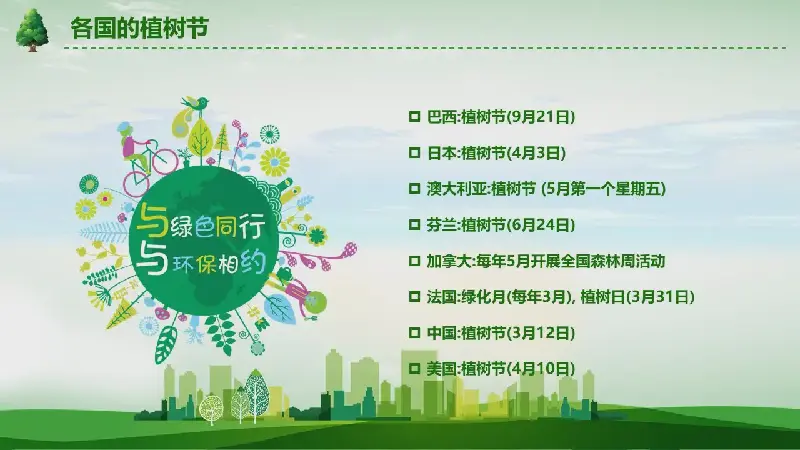 各国的植树节

与绿色同行
与环保相约

巴西:植树节(9月21日)

日本:植树节(4月3日)

澳大利亚:植树节 (5月第一个星期五)

芬兰:植树节(6月24日)

加拿大:每年5月开展全国森林周活动

法国:绿化月(每年3月), 植树日(3月31日)

中国:植树节(3月12日)

美国:植树节(4月10日)